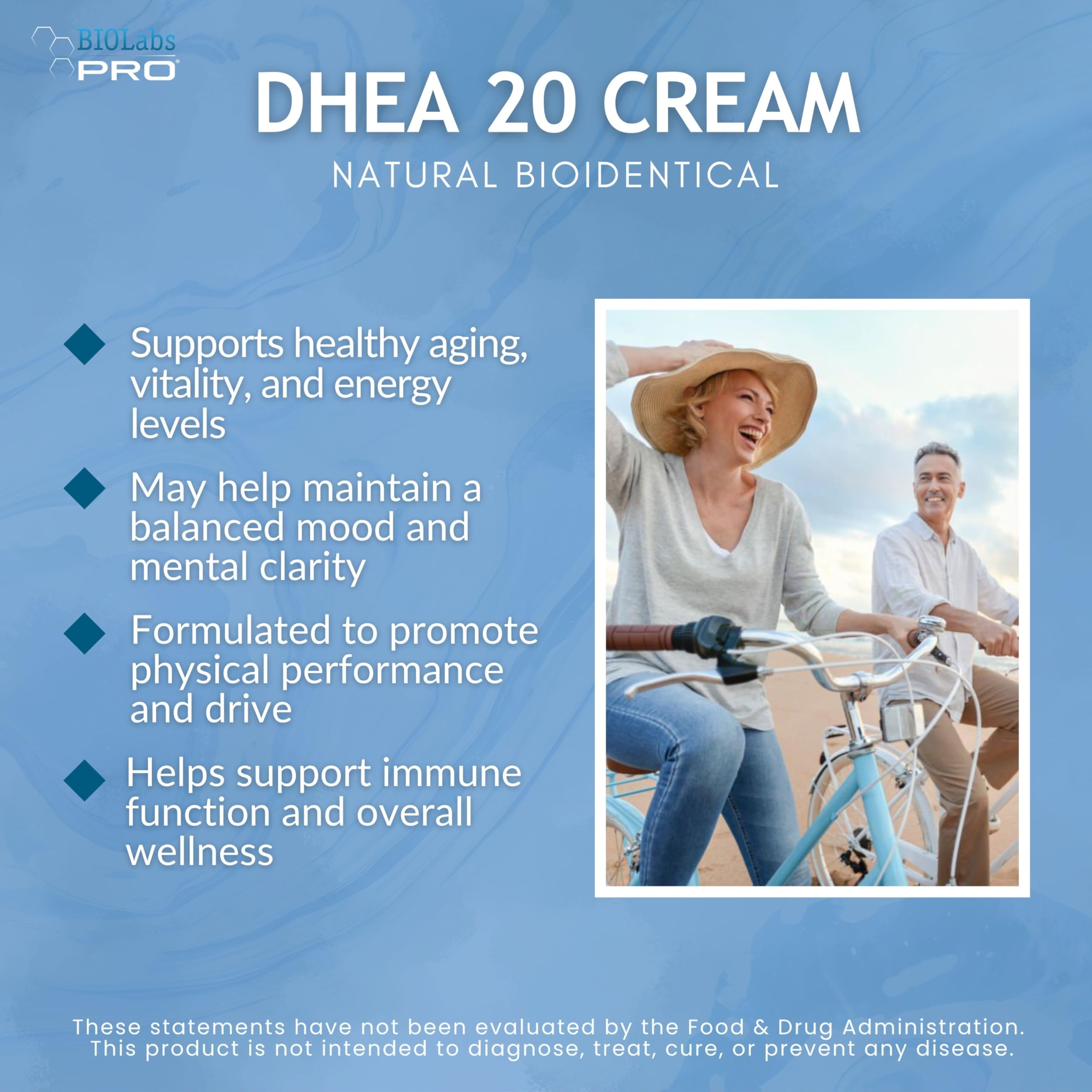 BIOLabs PRO

DHEA 20 CREAM

NATURAL BIOIDENTICAL

Supports healthy aging, vitality, and energy levels

May help maintain a balanced mood and mental clarity

Formulated to promote physical performance and drive

Helps support immune function and overall wellness

These statements have not been evaluated by the Food & Drug Administration. This product is not intended to diagnose, treat, cure, or prevent any disease.